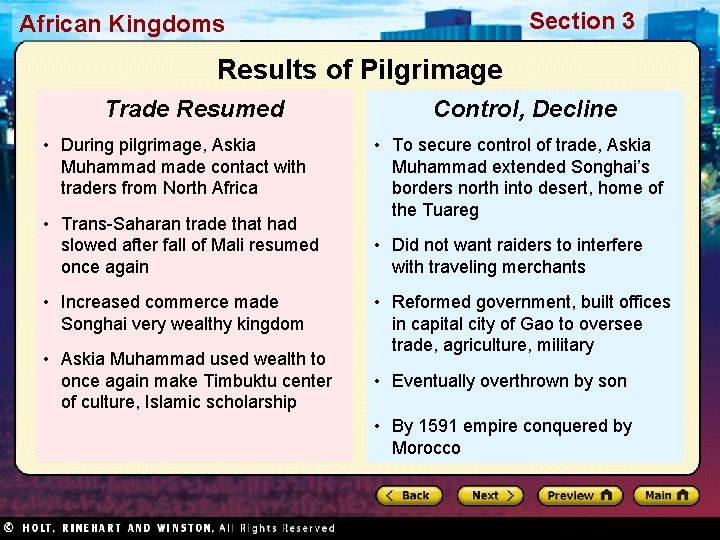 African Kingdoms

Section 3

Results of Pilgrimage

Trade Resumed

• During pilgrimage, Askia Muhammad made contact with traders from North Africa

• Trans-Saharan trade that had slowed after fall of Mali resumed once again

• Increased commerce made Songhai very wealthy kingdom

• Askia Muhammad used wealth to once again make Timbuktu center of culture, Islamic scholarship

Control, Decline

• To secure control of trade, Askia Muhammad extended Songhai's borders north into desert, home of the Tuareg

• Did not want raiders to interfere with traveling merchants

• Reformed government, built offices in capital city of Gao to oversee trade, agriculture, military

• Eventually overthrown by son

• By 1591 empire conquered by Morocco

Back

Next

Preview

Main

© HOLT, RINEHART AND WINSTON, All Rights Reserved